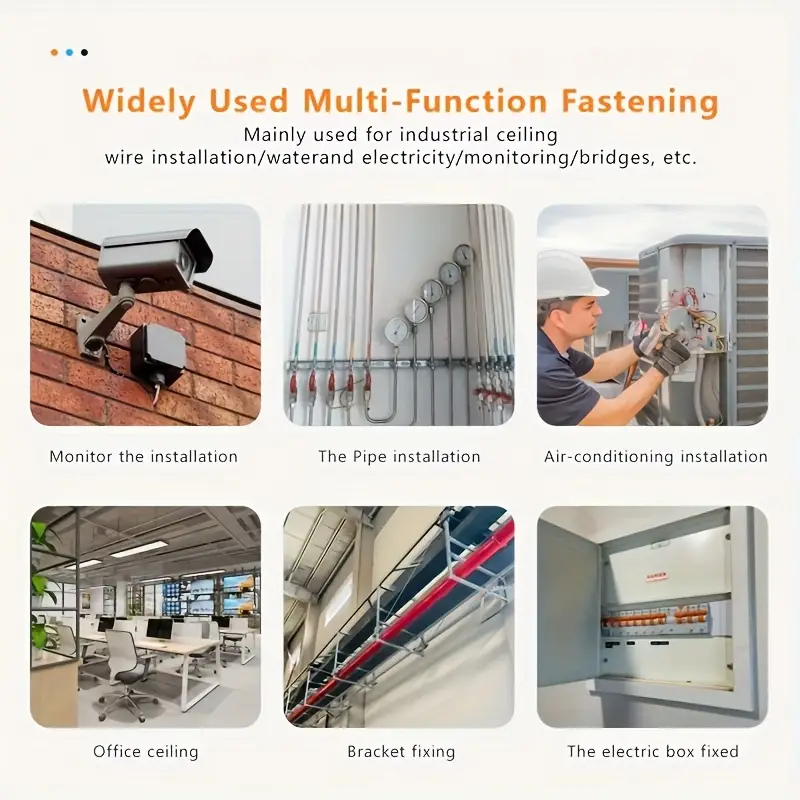 Widely Used Multi-Function Fastening

Mainly used for industrial ceiling wire installation/waterand electricity/monitoring/bridges, etc.

Monitor the installation

The Pipe installation

Air-conditioning installation

Office ceiling

Bracket fixing

The electric box fixed